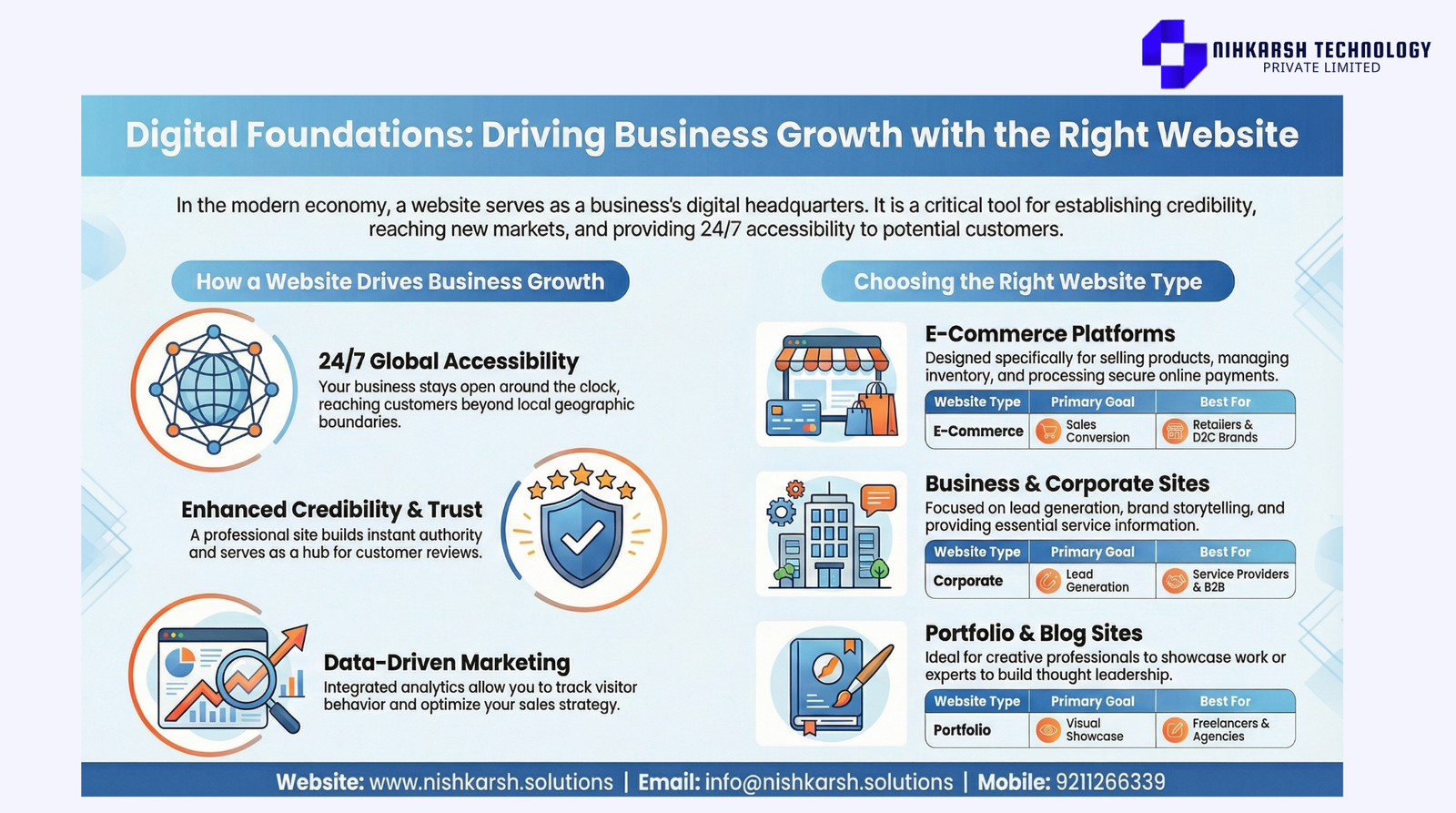 NIHKARSH TECHNOLOGY
PRIVATE LIMITED

Digital Foundations: Driving Business Growth with the Right Website

In the modern economy, a website serves as a business's digital headquarters. It is a critical tool for establishing credibility, reaching new markets, and providing 24/7 accessibility to potential customers.

How a Website Drives Business Growth

24/7 Global Accessibility
Your business stays open around the clock, reaching customers beyond local geographic boundaries.

Enhanced Credibility & Trust
A professional site builds instant authority and serves as a hub for customer reviews.

Data-Driven Marketing
Integrated analytics allow you to track visitor behavior and optimize your sales strategy.

Choosing the Right Website Type

E-Commerce Platforms
Designed specifically for selling products, managing inventory, and processing secure online payments.

| Website Type | Primary Goal | Best For |
|---|---|---|
| E-Commerce | Sales Conversion | Retailers & D2C Brands |

Business & Corporate Sites
Focused on lead generation, brand storytelling, and providing essential service information.

| Website Type | Primary Goal | Best For |
|---|---|---|
| Corporate | Lead Generation | Service Providers & B2B |

Portfolio & Blog Sites
Ideal for creative professionals to showcase work or experts to build thought leadership.

| Website Type | Primary Goal | Best For |
|---|---|---|
| Portfolio | Visual Showcase | Freelancers & Agencies |

Website: www.nishkarsh.solutions | Email: info@nishkarsh.solutions | Mobile: 9211266339